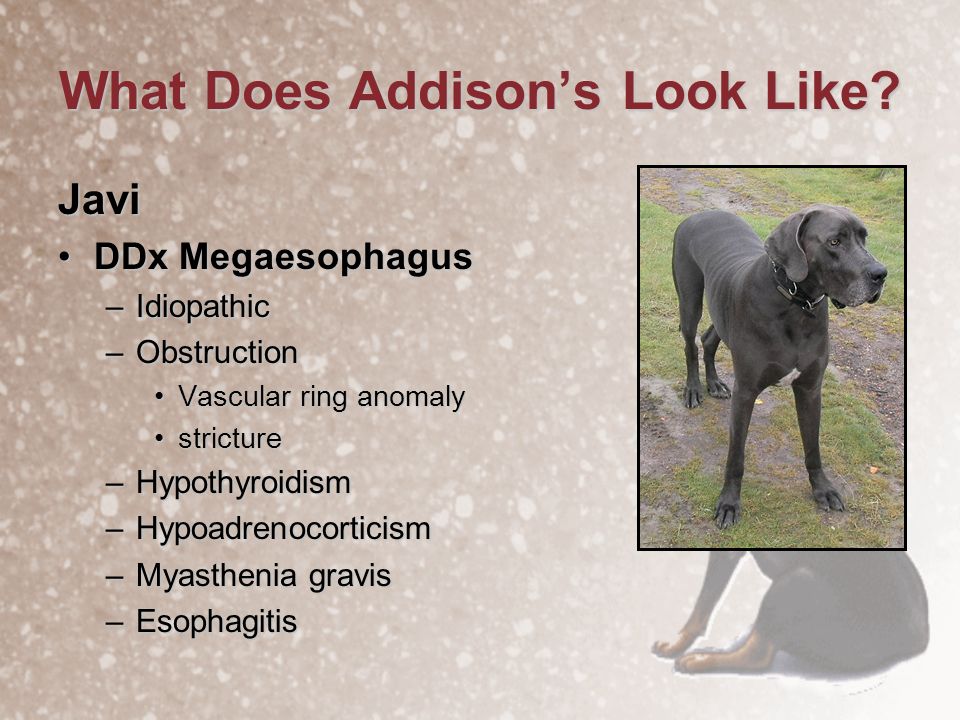 What Does Addison's Look Like?

Javi

• DDx Megaesophagus
– Idiopathic
– Obstruction
• Vascular ring anomaly
• stricture
– Hypothyroidism
– Hypoadrenocorticism
– Myasthenia gravis
– Esophagitis